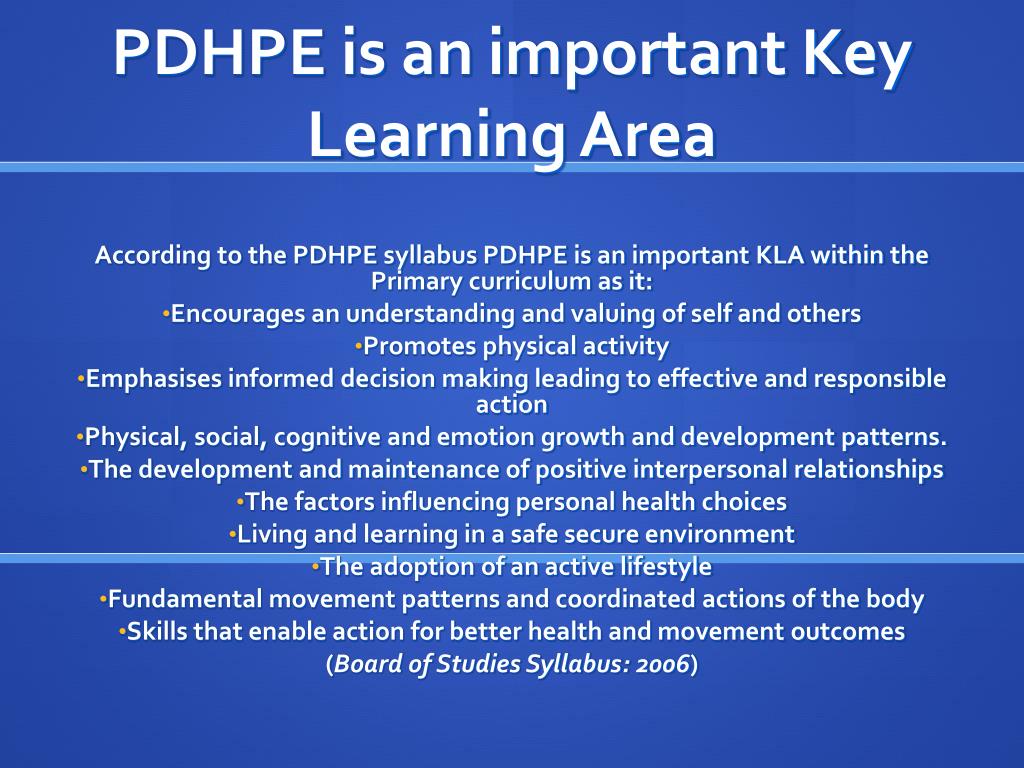 PDHPE is an important Key Learning Area

According to the PDHPE syllabus PDHPE is an important KLA within the Primary curriculum as it:

•Encourages an understanding and valuing of self and others

•Promotes physical activity

•Emphasises informed decision making leading to effective and responsible action

•Physical, social, cognitive and emotion growth and development patterns.

•The development and maintenance of positive interpersonal relationships

•The factors influencing personal health choices

•Living and learning in a safe secure environment

•The adoption of an active lifestyle

•Fundamental movement patterns and coordinated actions of the body

•Skills that enable action for better health and movement outcomes

(Board of Studies Syllabus: 2006)